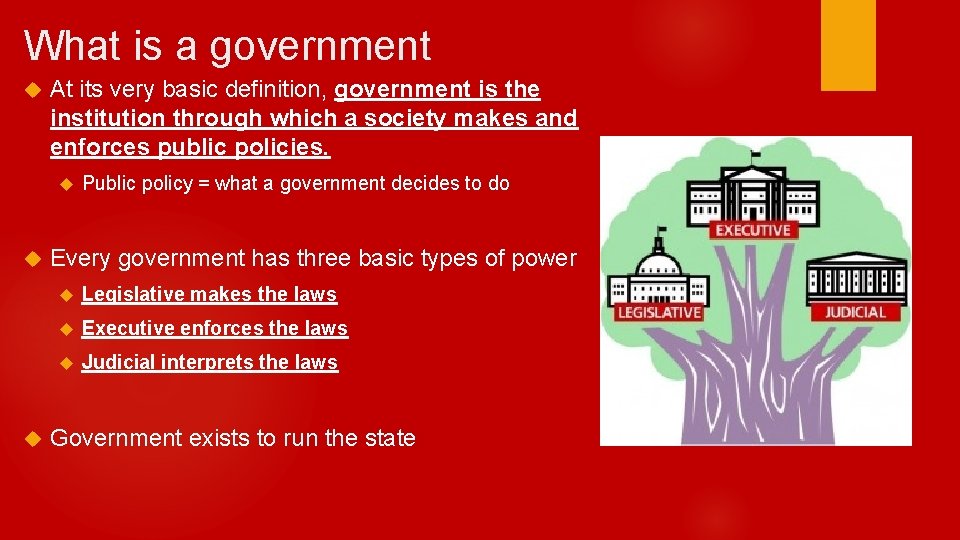 What is a government

At its very basic definition, government is the institution through which a society makes and enforces public policies.

Public policy = what a government decides to do

Every government has three basic types of power

Legislative makes the laws

Executive enforces the laws

Judicial interprets the laws

Government exists to run the state

EXECUTIVE

LEGISLATIVE

JUDICIAL